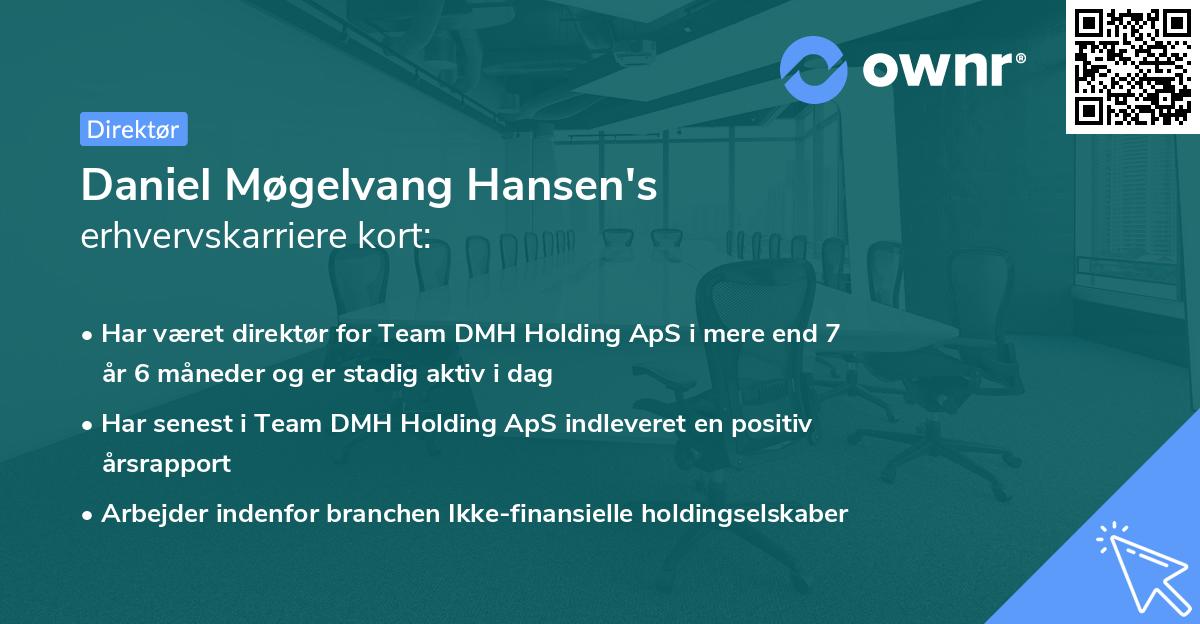 ownr®

Direktør

Daniel Møgelvang Hansen's erhvervskarriere kort:

• Har været direktør for Team DMH Holding ApS i mere end 7 år 6 måneder og er stadig aktiv i dag

• Har senest i Team DMH Holding ApS indleveret en positiv årsrapport

• Arbejder indenfor branchen Ikke-finansielle holdingselskaber